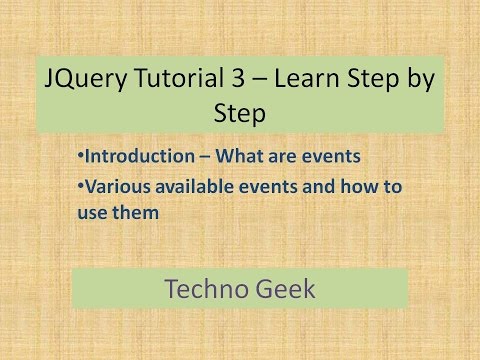 JQuery Tutorial 3 – Learn Step by Step

•Introduction – What are events
•Various available events and how to use them

Techno Geek